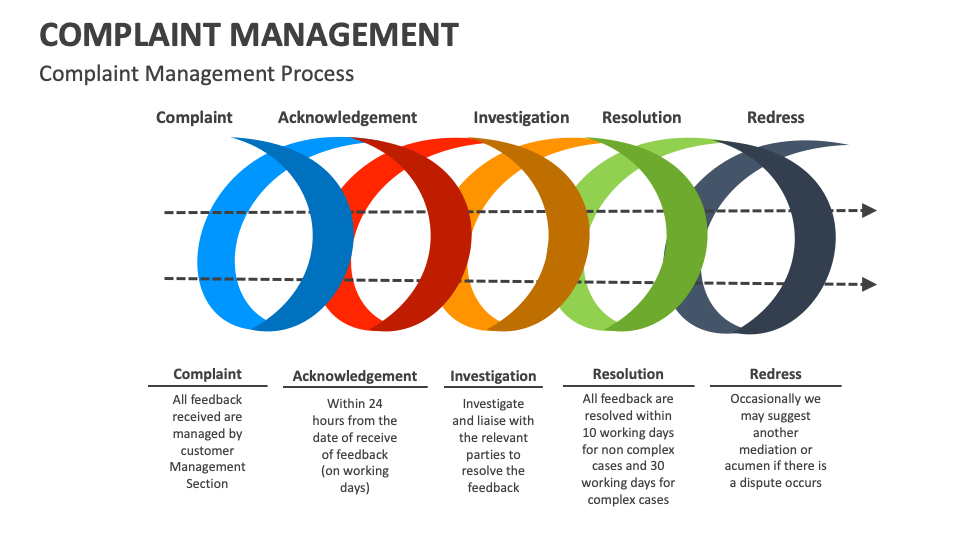 COMPLAINT MANAGEMENT

Complaint Management Process

Complaint

Acknowledgement

Investigation

Resolution

Redress

Complaint

All feedback received are managed by customer Management Section

Acknowledgement

Within 24 hours from the date of receive of feedback (on working days)

Investigation

Investigate and liaise with the relevant parties to resolve the feedback

Resolution

All feedback are resolved within 10 working days for non complex cases and 30 working days for complex cases

Redress

Occasionally we may suggest another mediation or acumen if there is a dispute occurs